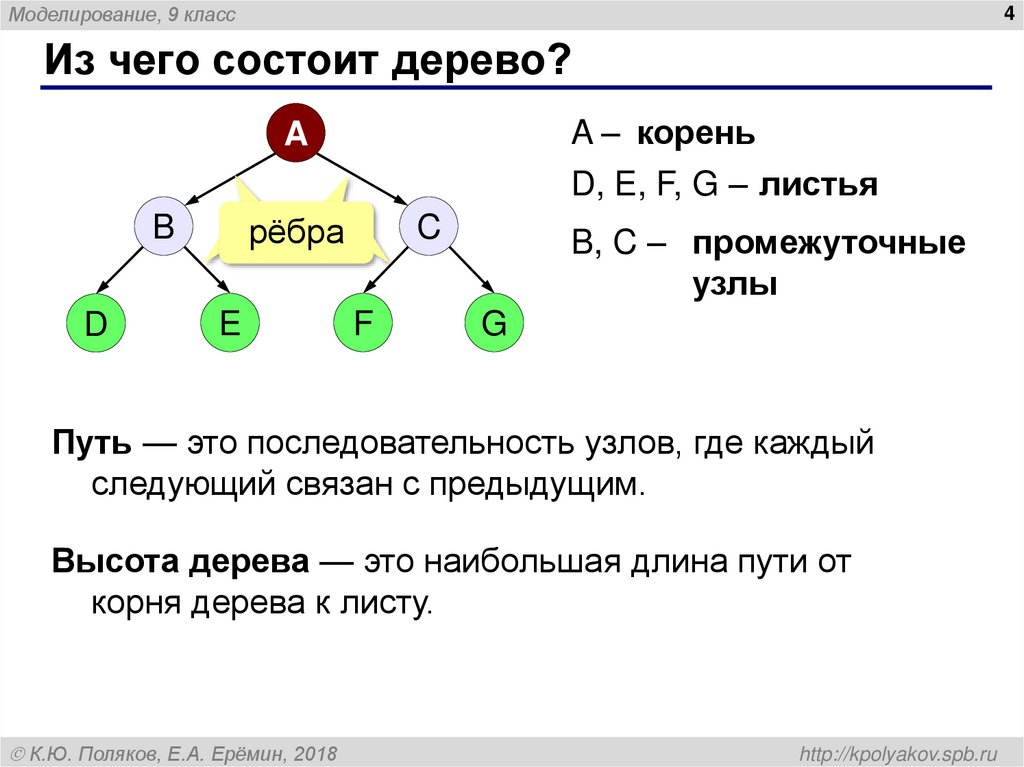 Моделирование, 9 класс

4

Из чего состоит дерево?

A

B

рёбра

C

D

E

F

G

A – корень

D, E, F, G – листья

B, C – промежуточные узлы

Путь — это последовательность узлов, где каждый следующий связан с предыдущим.

Высота дерева — это наибольшая длина пути от корня дерева к листу.

© К.Ю. Поляков, Е.А. Ерёмин, 2018

http://kpolyakov.spb.ru